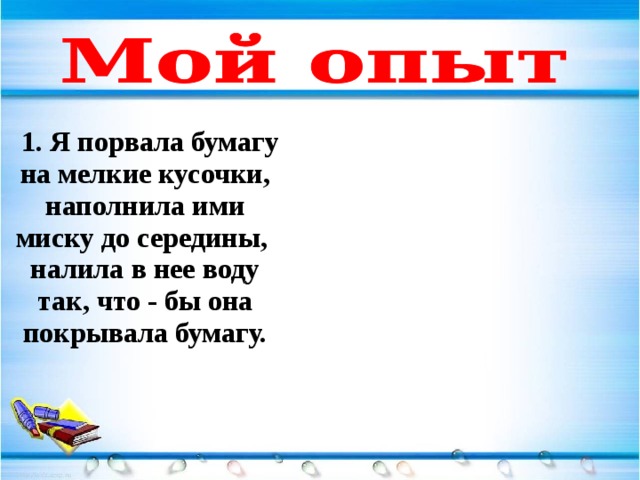 Мой опыт

1. Я порвала бумагу на мелкие кусочки, наполнила ими миску до середины, налила в нее воду так, что - бы она покрывала бумагу.